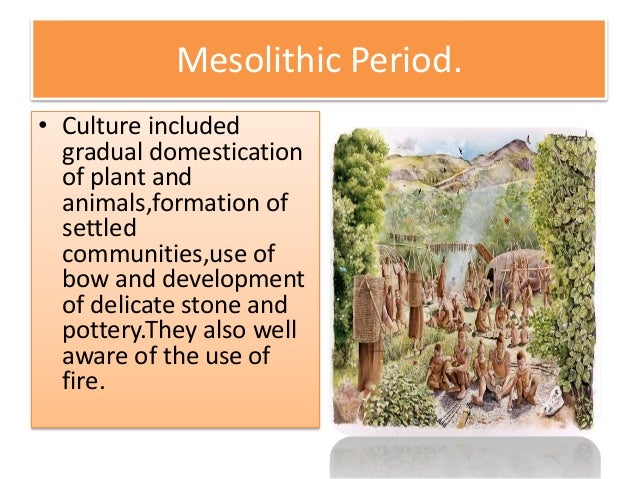 Mesolithic Period.

• Culture included gradual domestication of plant and animals,formation of settled communities,use of bow and development of delicate stone and pottery.They also well aware of the use of fire.